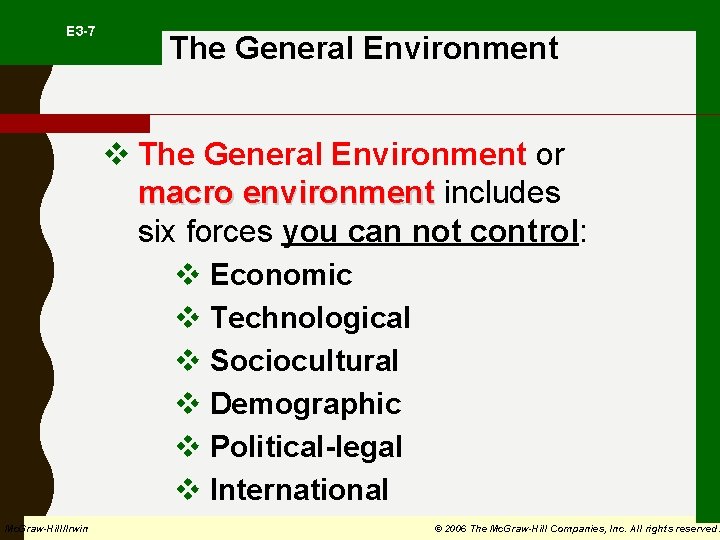 E3-7

The General Environment

❖ The General Environment or macro environment includes six forces you can not control:

❖ Economic
❖ Technological
❖ Sociocultural
❖ Demographic
❖ Political-legal
❖ International

McGraw-Hill/Irwin

© 2006 The McGraw-Hill Companies, Inc. All rights reserved.